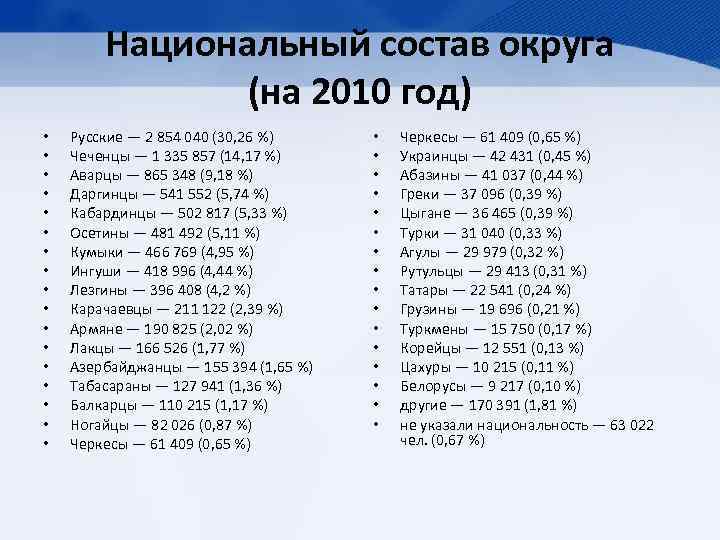 Национальный состав округа (на 2010 год)

• Русские — 2 854 040 (30,26 %)
• Чеченцы — 1 335 857 (14,17 %)
• Аварцы — 865 348 (9,18 %)
• Даргинцы — 541 552 (5,74 %)
• Кабардинцы — 502 817 (5,33 %)
• Осетины — 481 492 (5,11 %)
• Кумыки — 466 769 (4,95 %)
• Ингуши — 418 996 (4,44 %)
• Лезгины — 396 408 (4,2 %)
• Карачаевцы — 211 122 (2,39 %)
• Армяне — 190 825 (2,02 %)
• Лакцы — 166 526 (1,77 %)
• Азербайджанцы — 155 394 (1,65 %)
• Табасараны — 127 941 (1,36 %)
• Балкарцы — 110 215 (1,17 %)
• Ногайцы — 82 026 (0,87 %)
• Черкесы — 61 409 (0,65 %)

• Черкесы — 61 409 (0,65 %)
• Украинцы — 42 431 (0,45 %)
• Абазины — 41 037 (0,44 %)
• Греки — 37 096 (0,39 %)
• Цыгане — 36 465 (0,39 %)
• Турки — 31 040 (0,33 %)
• Агулы — 29 979 (0,32 %)
• Рутульцы — 29 413 (0,31 %)
• Татары — 22 541 (0,24 %)
• Грузины — 19 696 (0,21 %)
• Туркмены — 15 750 (0,17 %)
• Корейцы — 12 551 (0,13 %)
• Цахуры — 10 215 (0,11 %)
• Белорусы — 9 217 (0,10 %)
• другие — 170 391 (1,81 %)
• не указали национальность — 63 022 чел. (0,67 %)